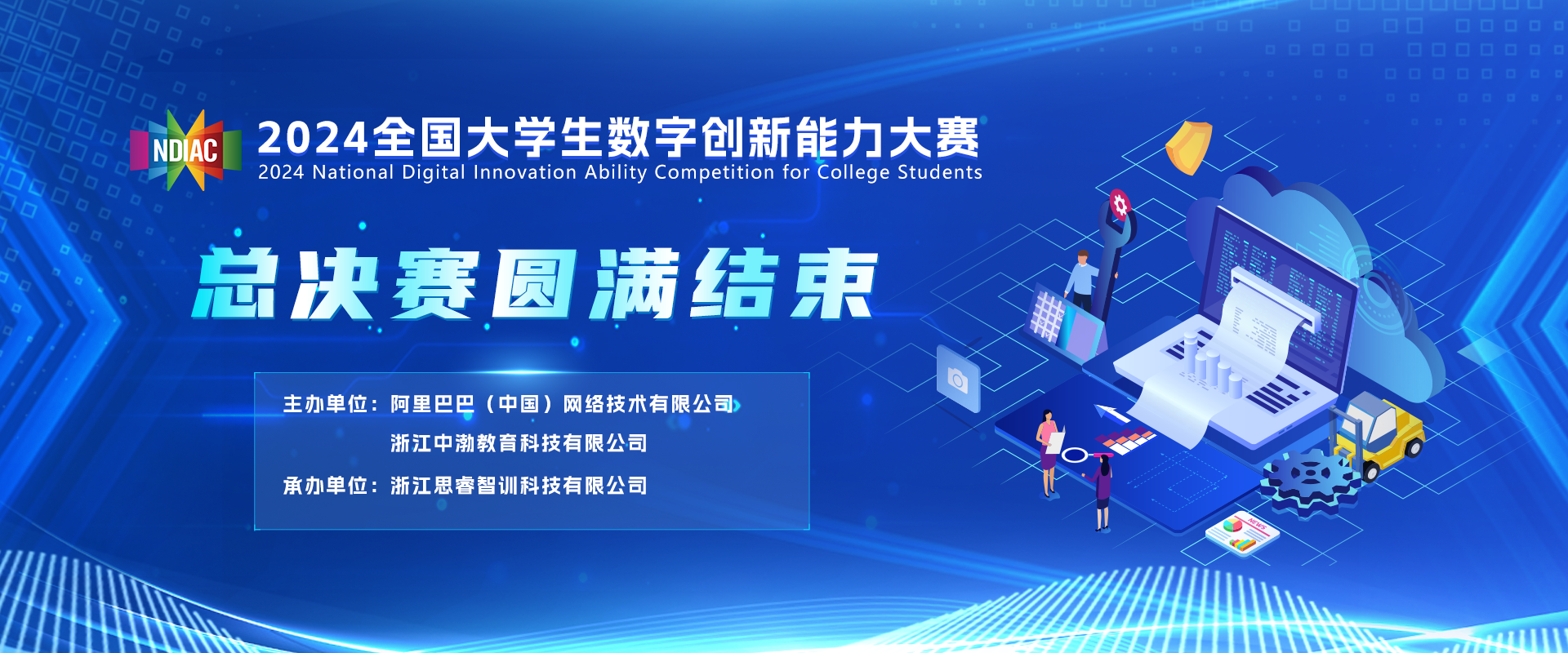 NDIAC

2024全国大学生数字创新能力大赛
2024 National Digital Innovation Ability Competition for College Students

总决赛圆满结束

主办单位：阿里巴巴（中国）网络技术有限公司
浙江中渤教育科技有限公司
承办单位：浙江思睿智训科技有限公司

NEWS